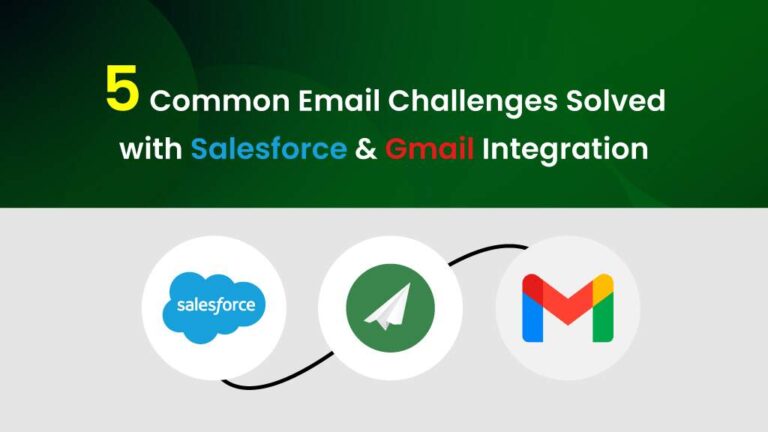 5 Common Email Challenges Solved with Salesforce & Gmail Integration

salesforce